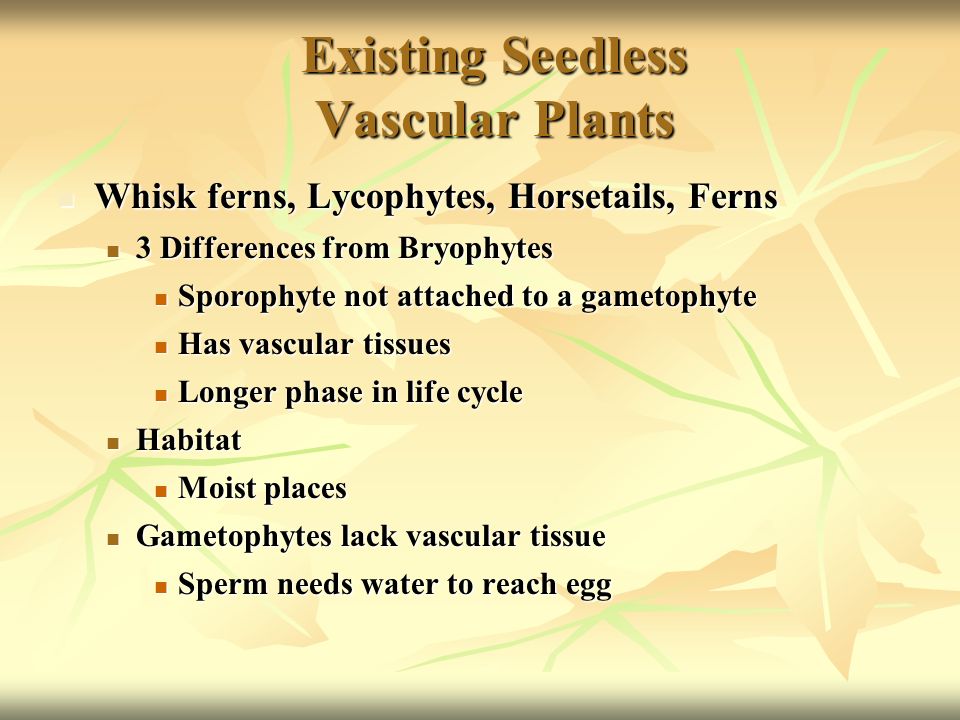 Existing Seedless Vascular Plants

Whisk ferns, Lycophytes, Horsetails, Ferns

3 Differences from Bryophytes

Sporophyte not attached to a gametophyte

Has vascular tissues

Longer phase in life cycle

Habitat

Moist places

Gametophytes lack vascular tissue

Sperm needs water to reach egg